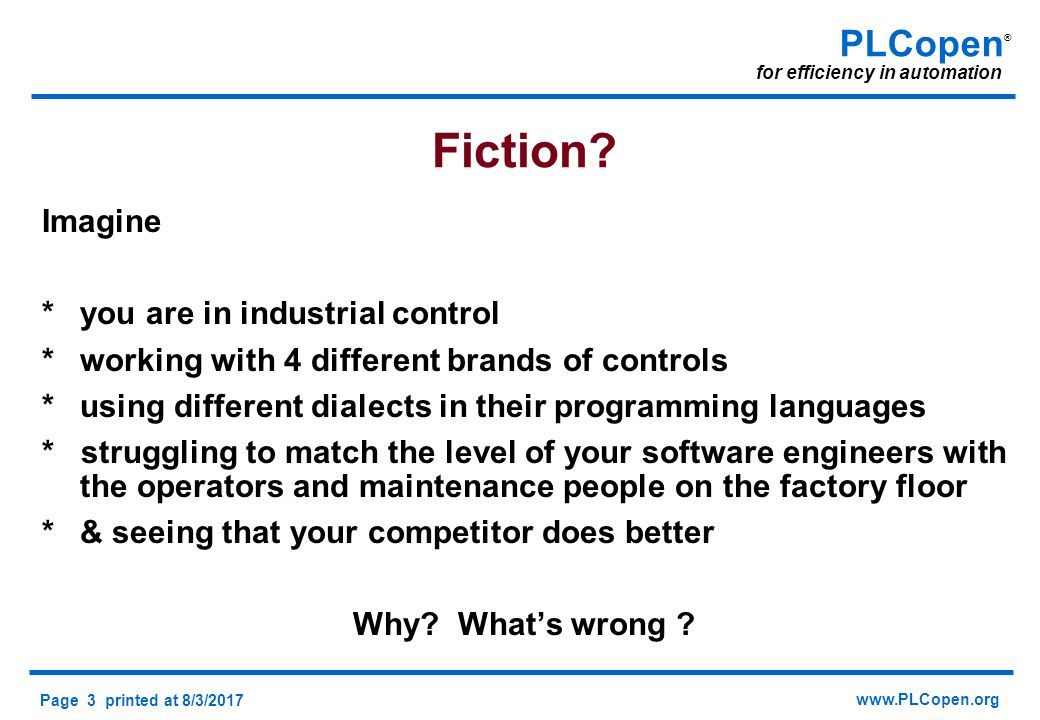 PLCopen®
for efficiency in automation

Fiction?

Imagine

* you are in industrial control
* working with 4 different brands of controls
* using different dialects in their programming languages
* struggling to match the level of your software engineers with the operators and maintenance people on the factory floor
* & seeing that your competitor does better

Why? What's wrong ?

Page 3 printed at 8/3/2017

www.PLCopen.org